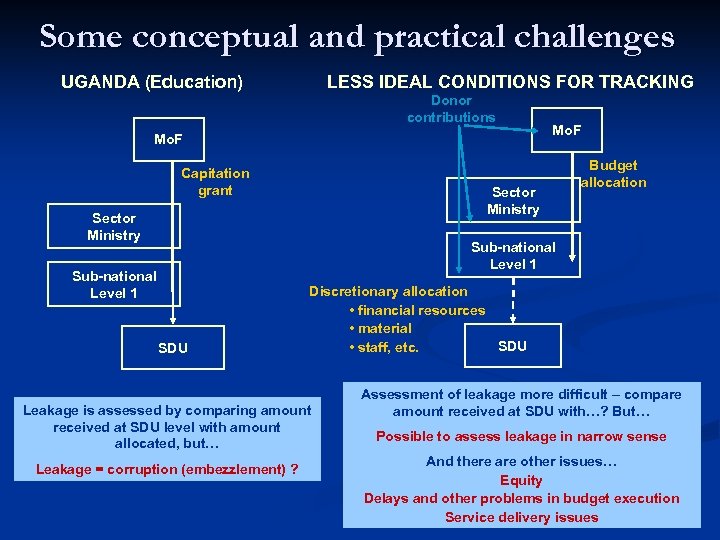 Some conceptual and practical challenges

UGANDA (Education)

MoF

Capitation grant

Sector Ministry

Sub-national Level 1

SDU

Leakage is assessed by comparing amount received at SDU level with amount allocated, but…

Leakage = corruption (embezzlement) ?

LESS IDEAL CONDITIONS FOR TRACKING

Donor contributions

MoF

Budget allocation

Sector Ministry

Sub-national Level 1

Discretionary allocation
• financial resources
• material
• staff, etc.

SDU

Assessment of leakage more difficult – compare amount received at SDU with…? But…

Possible to assess leakage in narrow sense

And there are other issues…
Equity
Delays and other problems in budget execution
Service delivery issues